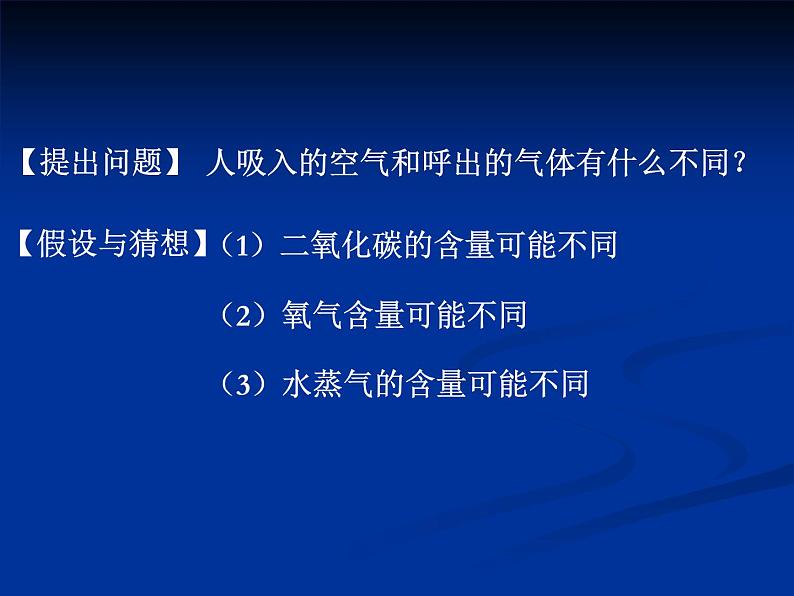 【提出问题】 人吸入的空气和呼出的气体有什么不同？

【假设与猜想】（1）二氧化碳的含量可能不同

（2）氧气含量可能不同

（3）水蒸气的含量可能不同